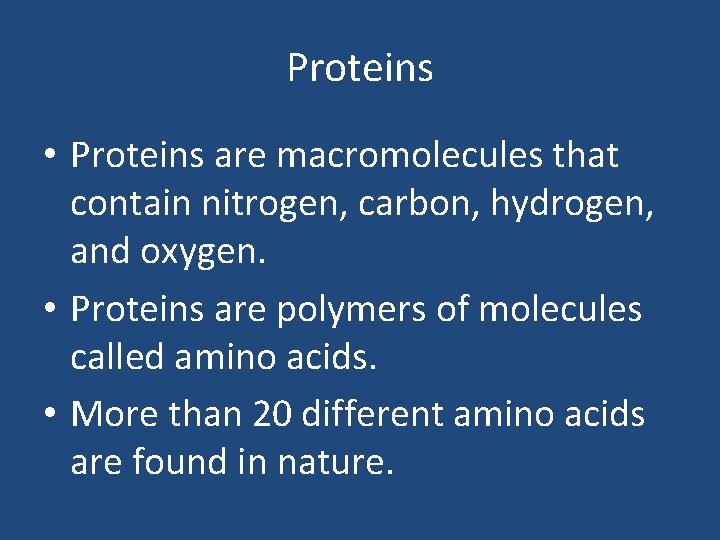 Proteins

• Proteins are macromolecules that contain nitrogen, carbon, hydrogen, and oxygen.
• Proteins are polymers of molecules called amino acids.
• More than 20 different amino acids are found in nature.